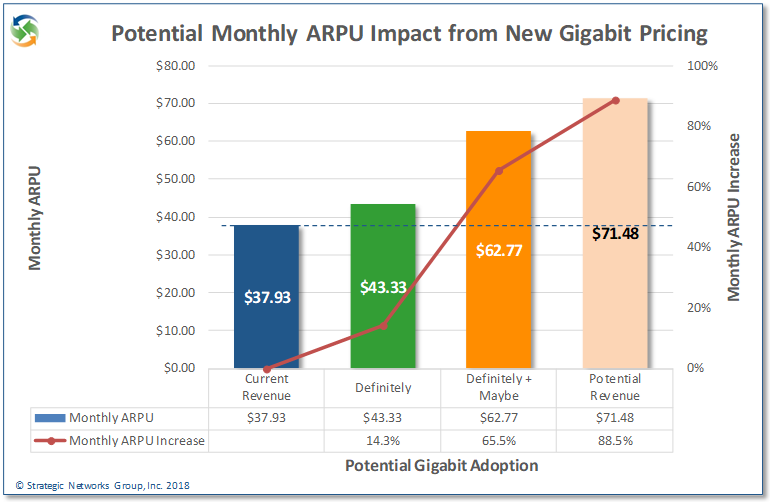 Potential Monthly ARPU Impact from New Gigabit Pricing

Monthly ARPU

$80.00
$70.00
$60.00
$50.00
$40.00
$30.00
$20.00
$10.00
$0.00

100%
80%
60%
40%
20%
0%

Monthly ARPU Increase

$37.93
$43.33
$62.77
$71.48

| | Current Revenue | Definitely | Definitely + Maybe | Potential Revenue |
|---|---|---|---|---|
| Monthly ARPU | $37.93 | $43.33 | $62.77 | $71.48 |
| Monthly ARPU Increase | | 14.3% | 65.5% | 88.5% |

Potential Gigabit Adoption

© Strategic Networks Group, Inc. 2018